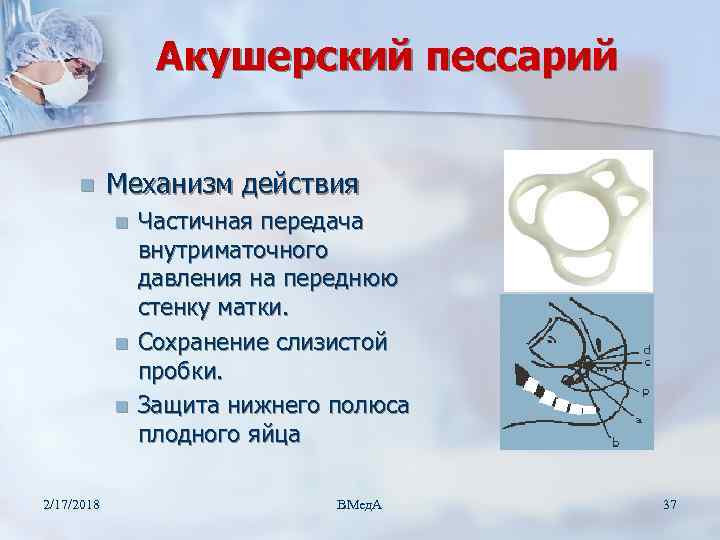 Акушерский пессарий

Механизм действия

Частичная передача внутриматочного давления на переднюю стенку матки.

Сохранение слизистой пробки.

Защита нижнего полюса плодного яйца

d
c
p
a
b

2/17/2018

ВМедА

37